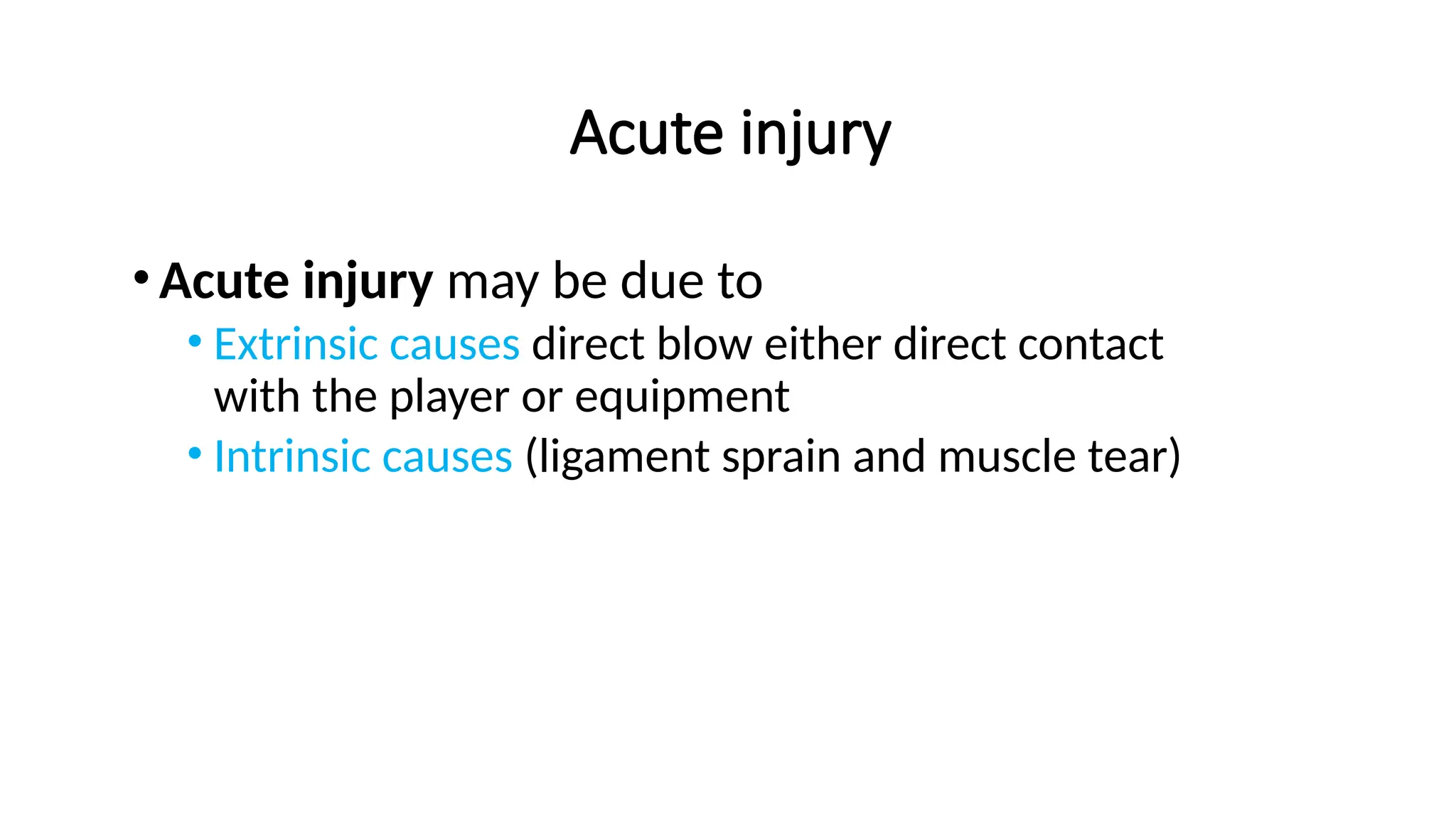 Acute injury

• Acute injury may be due to
 • Extrinsic causes direct blow either direct contact with the player or equipment
 • Intrinsic causes (ligament sprain and muscle tear)